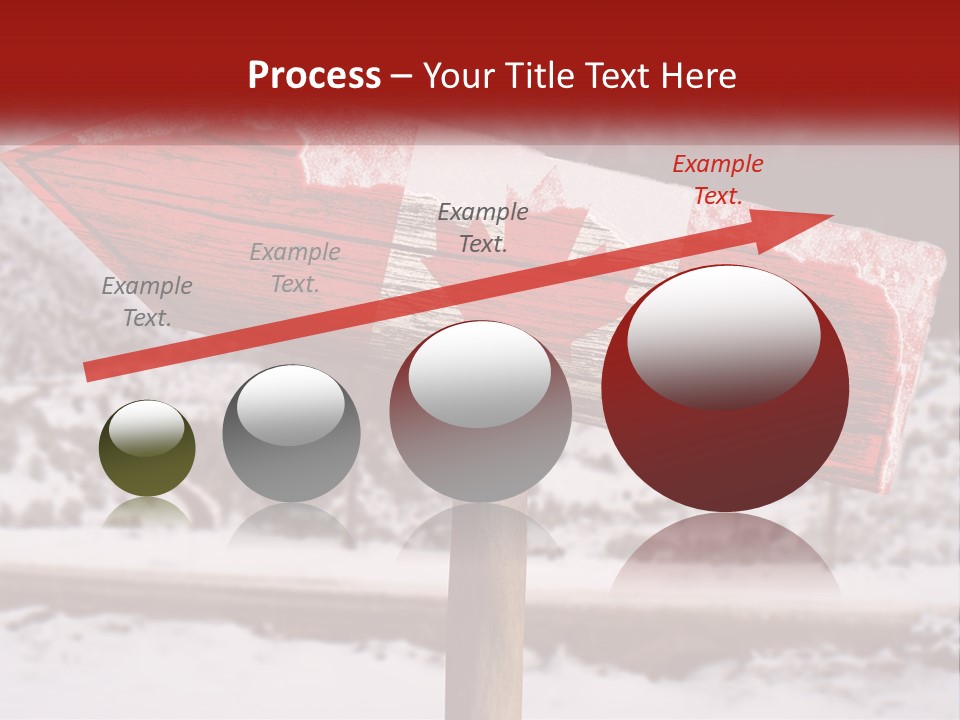 Process – Your Title Text Here

Example Text.

Example Text.

Example Text.

Example Text.